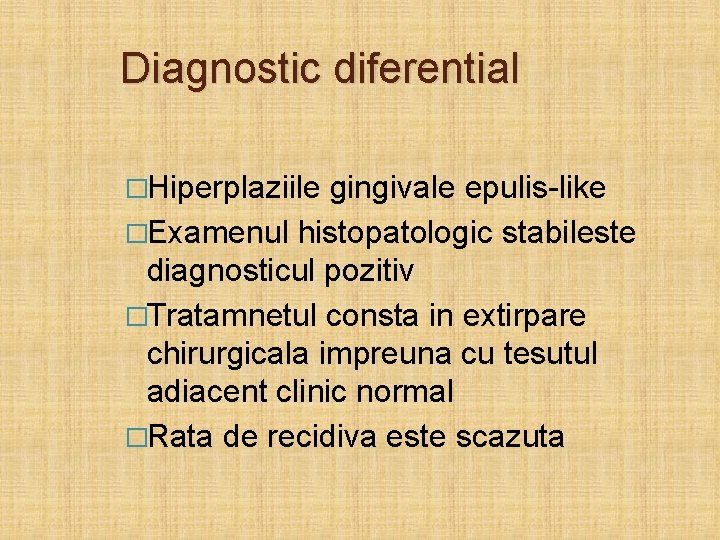 Diagnostic diferential

□Hiperplaziile gingivale epulis-like
□Examenul histopatologic stabileste diagnosticul pozitiv
□Tratamnetul consta in extirpare chirurgicala impreuna cu tesutul adiacent clinic normal
□Rata de recidiva este scazuta